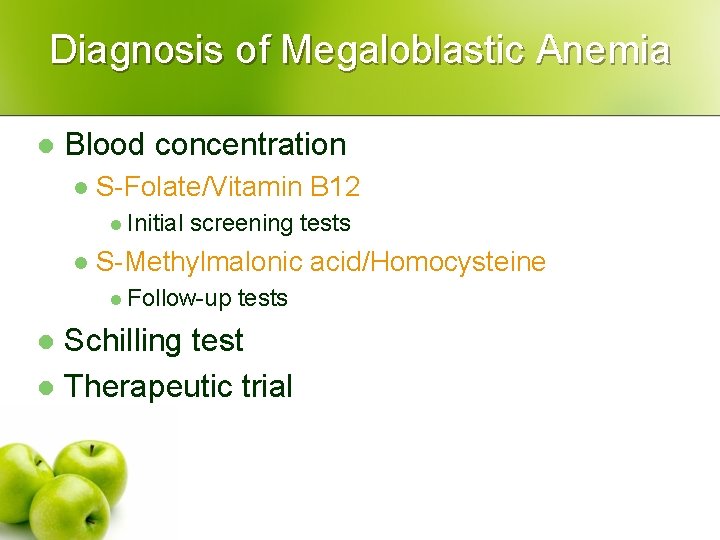 Diagnosis of Megaloblastic Anemia

- Blood concentration
  - S-Folate/Vitamin B12
    - Initial screening tests
  - S-Methylmalonic acid/Homocysteine
    - Follow-up tests
- Schilling test
- Therapeutic trial